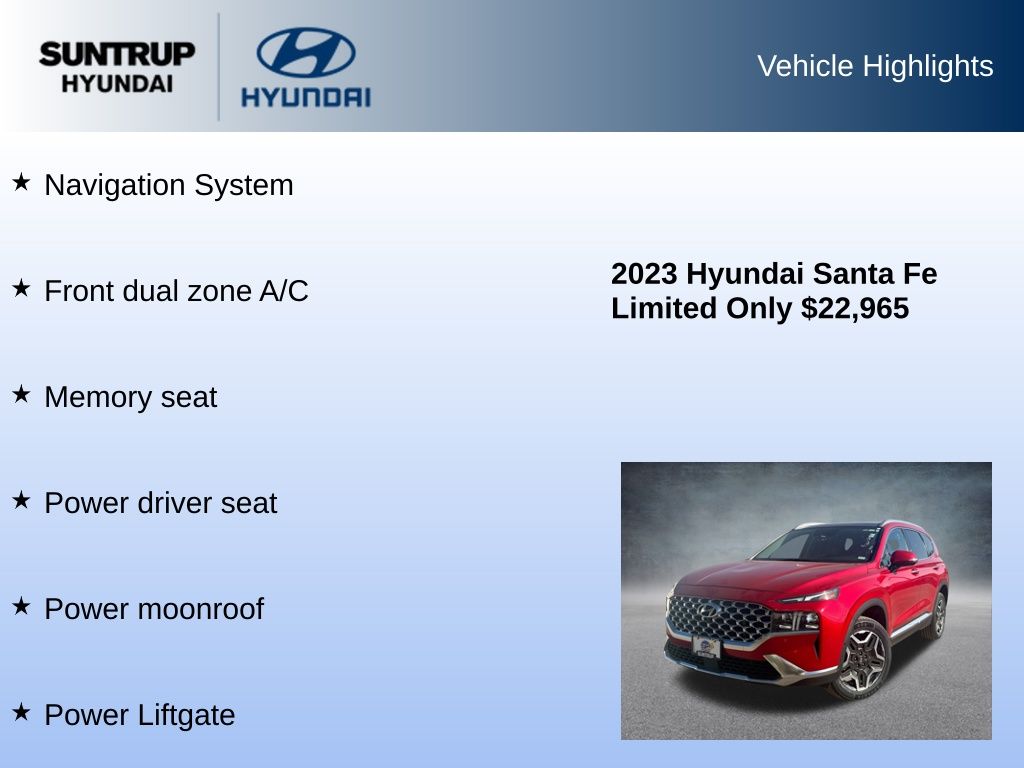 SUNTRUP HYUNDAI

HYUNDAI

Vehicle Highlights

★ Navigation System

★ Front dual zone A/C

★ Memory seat

★ Power driver seat

★ Power moonroof

★ Power Liftgate

2023 Hyundai Santa Fe Limited Only $22,965